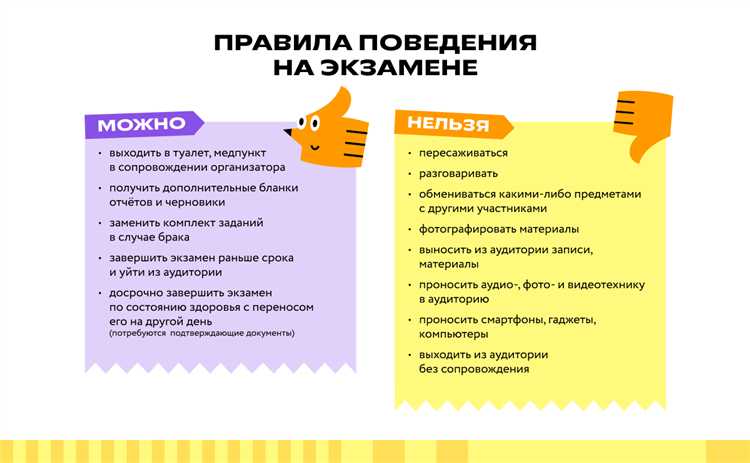 ПРАВИЛА ПОВЕДЕНИЯ НА ЭКЗАМЕНЕ

МОЖНО

• выходить в туалет, медпункт в сопровождении организатора
• получить дополнительные бланки отчётов и черновики
• заменить комплект заданий в случае брака
• завершить экзамен раньше срока и уйти из аудитории
• досрочно завершить экзамен по состоянию здоровья с переносом его на другой день (потребуются подтверждающие документы)

НЕЛЬЗЯ

• пересаживаться
• разговаривать
• обмениваться какими-либо предметами с другими участниками
• фотографировать материалы
• выносить из аудитории записи, материалы
• проносить аудио-, фото- и видеотехнику в аудиторию
• проносить смартфоны, гаджеты, компьютеры
• выходить из аудитории без сопровождения